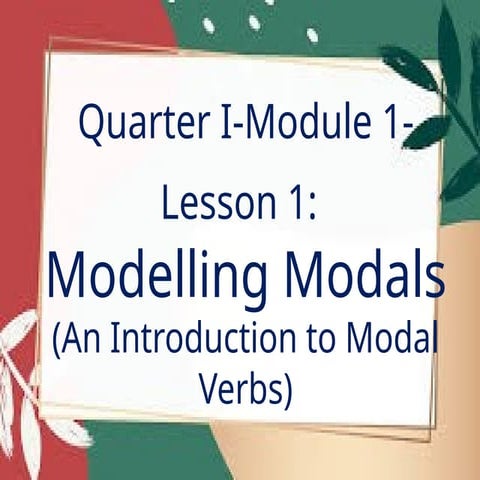 Quarter I-Module 1-

Lesson 1:

Modelling Modals
(An Introduction to Modal Verbs)